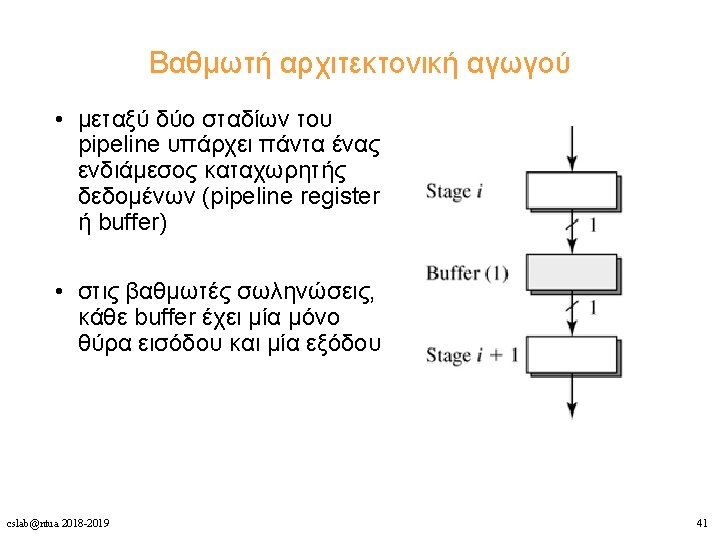 Βαθμωτή αρχιτεκτονική αγωγού

• μεταξύ δύο σταδίων του pipeline υπάρχει πάντα ένας ενδιάμεσος καταχωρητής δεδομένων (pipeline register ή buffer)

• στις βαθμωτές σωληνώσεις, κάθε buffer έχει μία μόνο θύρα εισόδου και μία εξόδου

Stage $i$

1

Buffer (1)

1

Stage $i + 1$

cslab@ntua 2018-2019

41